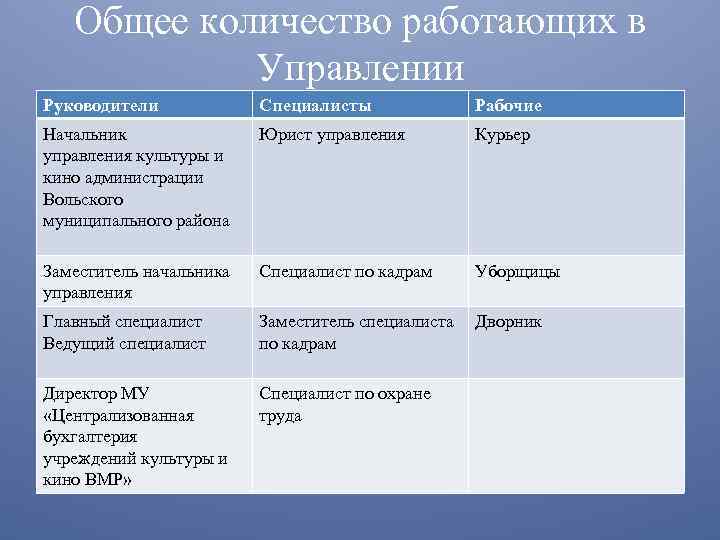 Общее количество работающих в Управлении

| Руководители | Специалисты | Рабочие |
|---|---|---|
| Начальник управления культуры и кино администрации Вольского муниципального района | Юрист управления | Курьер |
| Заместитель начальника управления | Специалист по кадрам | Уборщицы |
| Главный специалист Ведущий специалист | Заместитель специалиста по кадрам | Дворник |
| Директор МУ «Централизованная бухгалтерия учреждений культуры и кино ВМР» | Специалист по охране труда | |